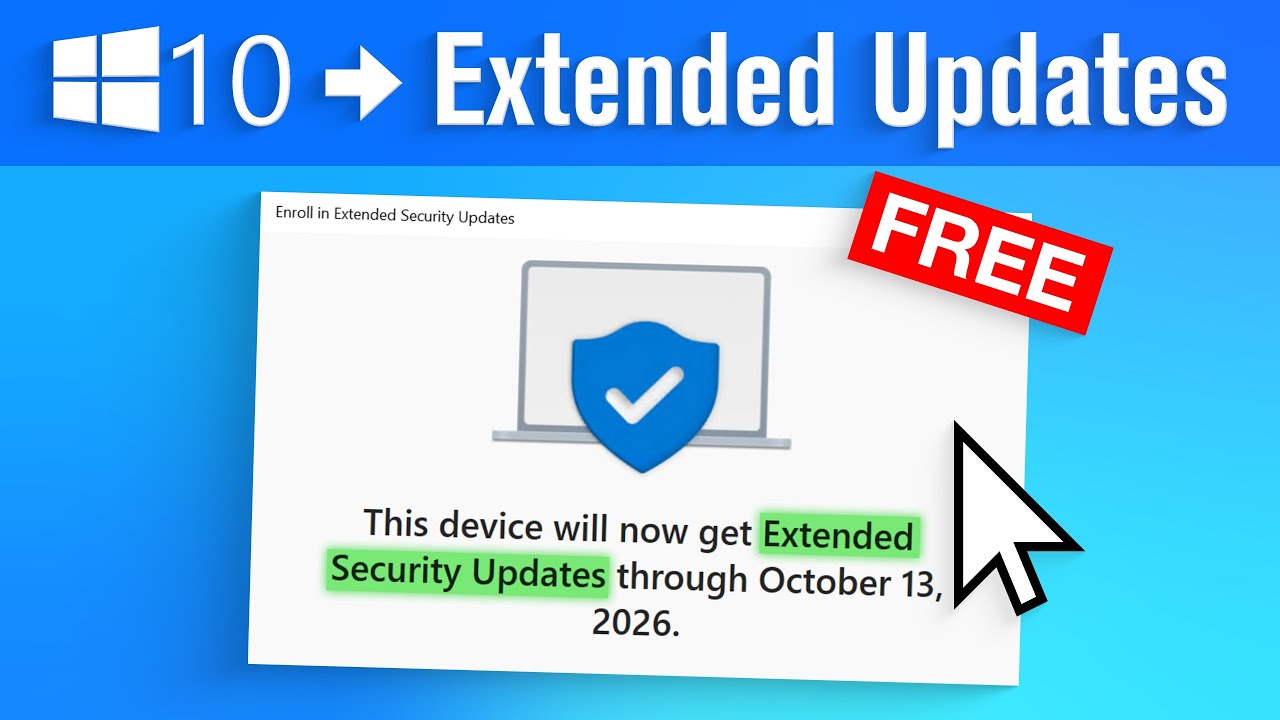 10 → Extended Updates

Enroll in Extended Security Updates

FREE

This device will now get Extended Security Updates through October 13, 2026.